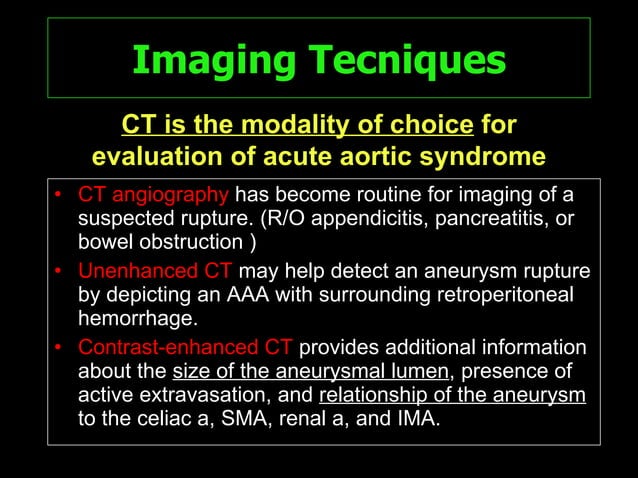 Imaging Tecniques

CT is the modality of choice for evaluation of acute aortic syndrome

• CT angiography has become routine for imaging of a suspected rupture. (R/O appendicitis, pancreatitis, or bowel obstruction )
• Unenhanced CT may help detect an aneurysm rupture by depicting an AAA with surrounding retroperitoneal hemorrhage.
• Contrast-enhanced CT provides additional information about the size of the aneurysmal lumen, presence of active extravasation, and relationship of the aneurysm to the celiac a, SMA, renal a, and IMA.